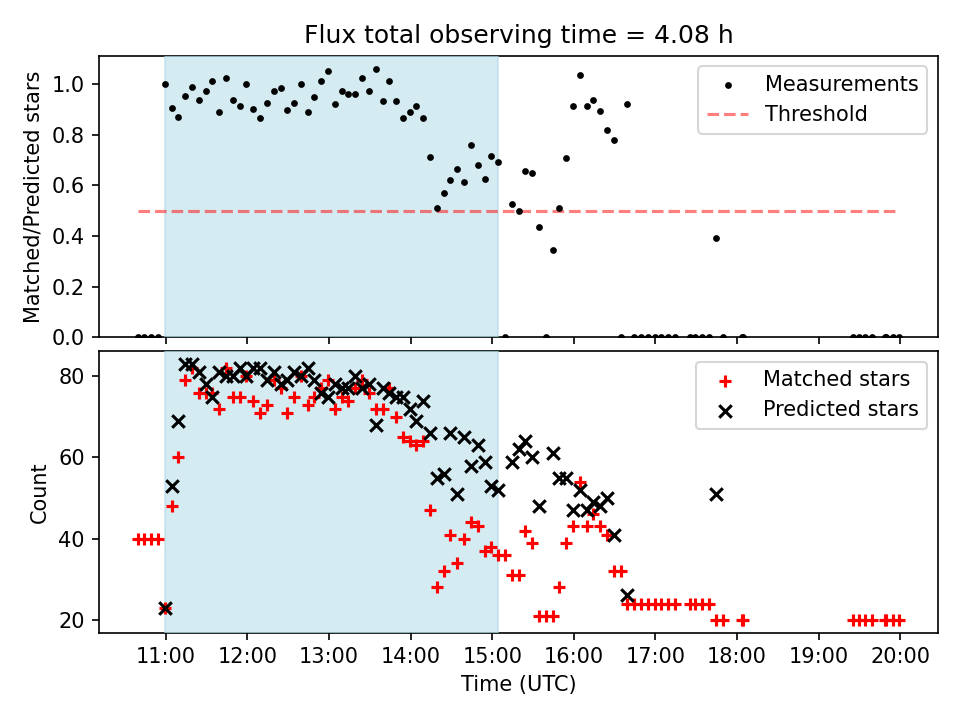 Flux total observing time = 4.08 h

Matched/Predicted stars

1.0
0.8
0.6
0.4
0.2
0.0

Measurements
Threshold

Count

80
60
40
20

Matched stars
Predicted stars

11:00 12:00 13:00 14:00 15:00 16:00 17:00 18:00 19:00 20:00

Time (UTC)